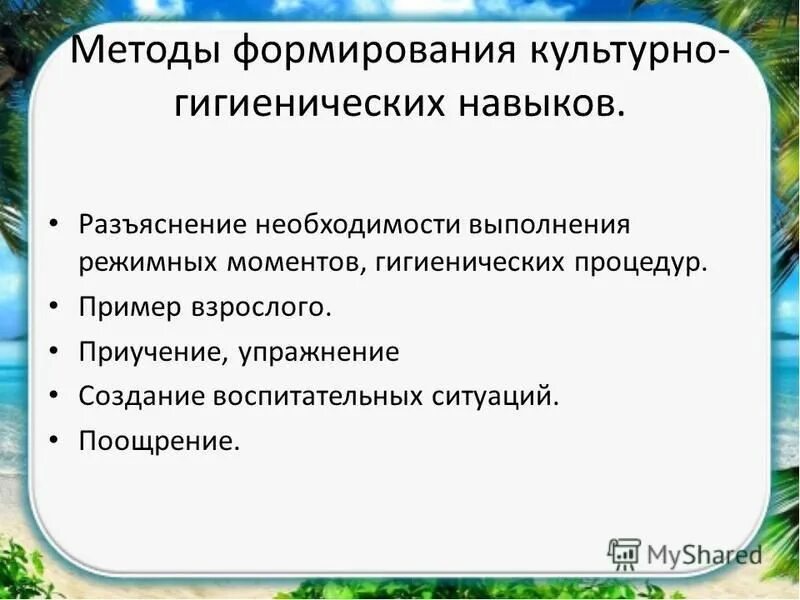 Методы формирования культурно-гигиенических навыков.

• Разъяснение необходимости выполнения режимных моментов, гигиенических процедур.
• Пример взрослого.
• Приучение, упражнение
• Создание воспитательных ситуаций.
• Поощрение.

MyShared